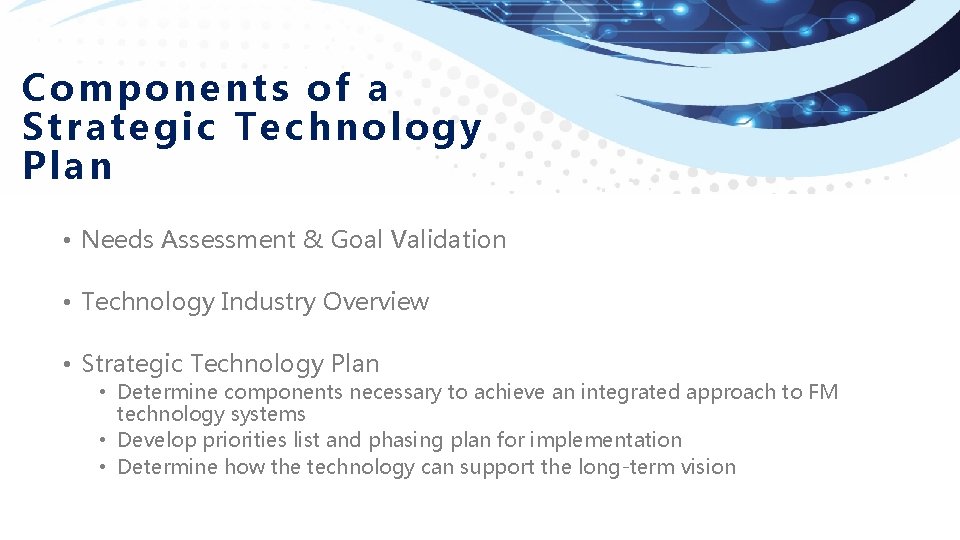 Components of a Strategic Technology Plan

• Needs Assessment & Goal Validation

• Technology Industry Overview

• Strategic Technology Plan
  • Determine components necessary to achieve an integrated approach to FM technology systems
  • Develop priorities list and phasing plan for implementation
  • Determine how the technology can support the long-term vision